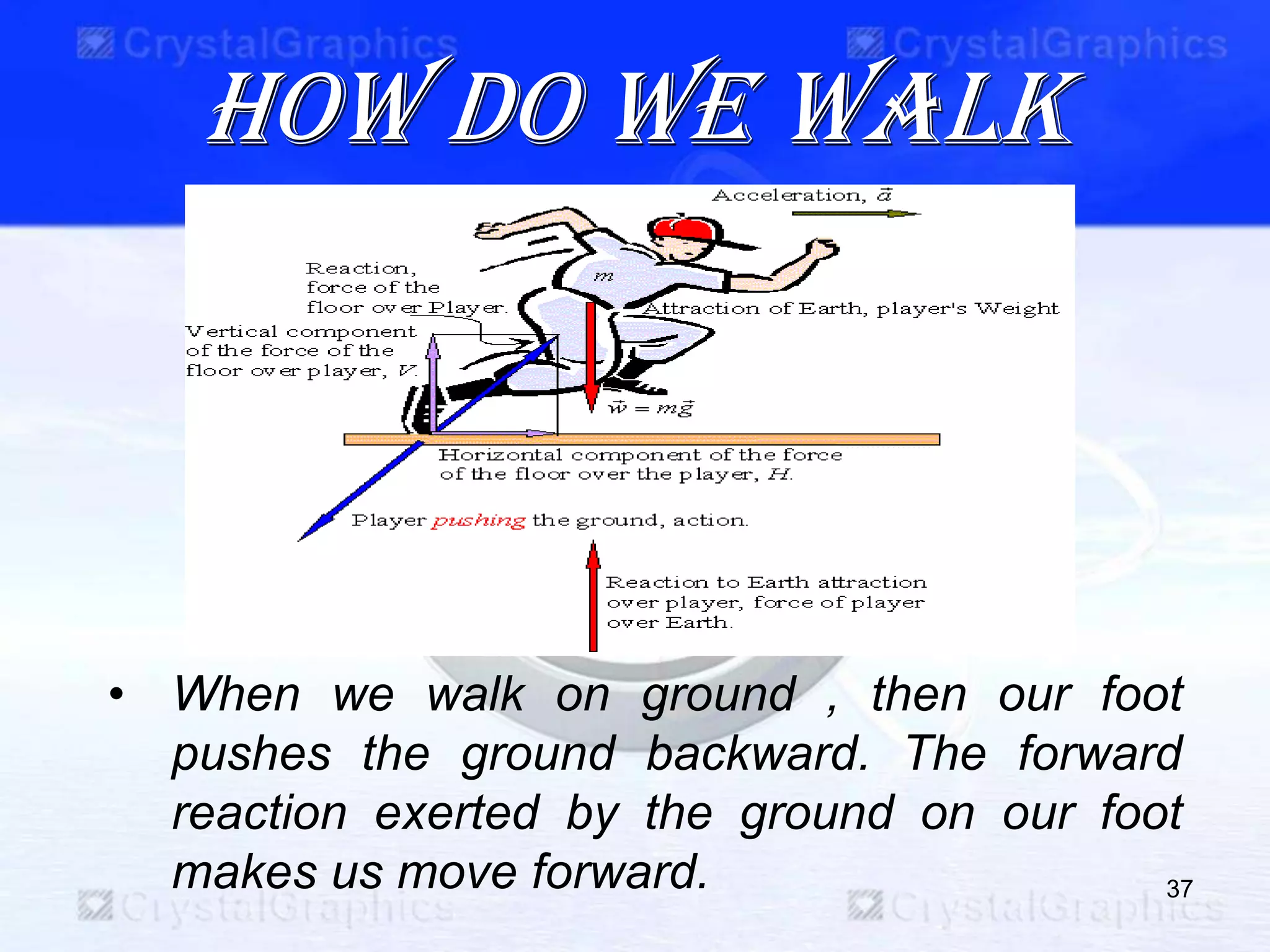 CrystalGraphics CrystalGraphics

HOW DO WE WALK

Acceleration, $\vec{a}$

Reaction, force of the floor over Player.

$m$

Attraction of Earth, player's Weight

Vertical component of the force of the floor over player, $V$.

$\vec{w} = m\vec{g}$

Horizontal component of the force of the floor over the player, $H$.

Player pushing the ground, action.

Reaction to Earth attraction over player, force of player over Earth.

• When we walk on ground , then our foot pushes the ground backward. The forward reaction exerted by the ground on our foot makes us move forward.

37

CrystalGraphics CrystalGraphics